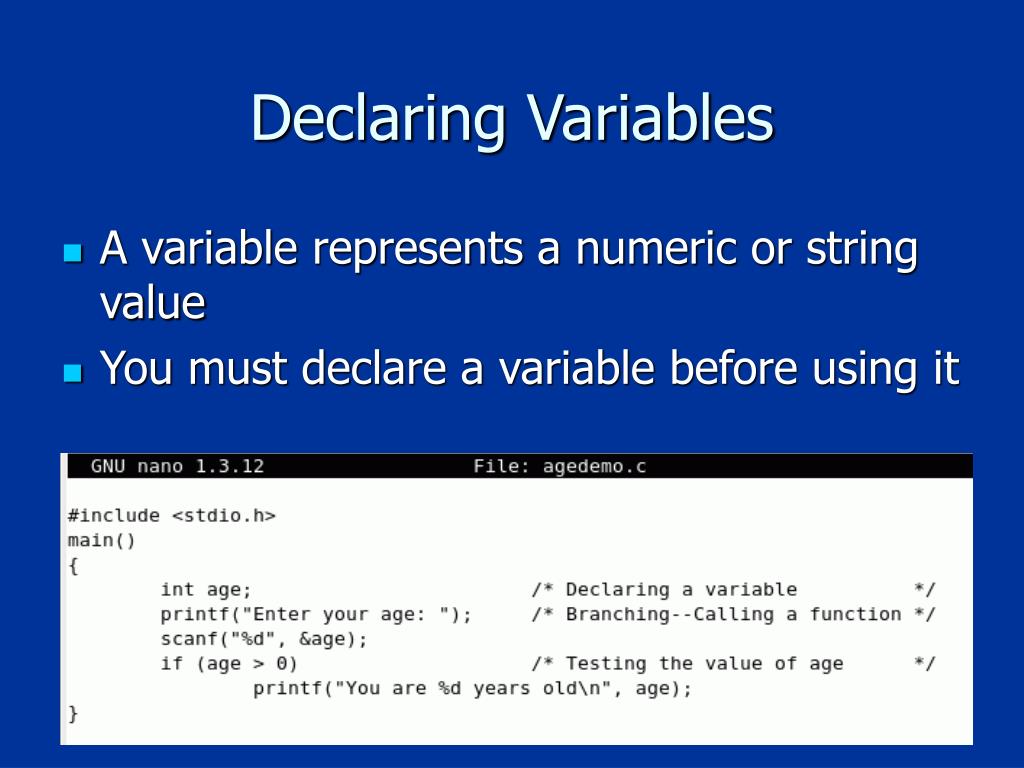 Declaring Variables

A variable represents a numeric or string value

You must declare a variable before using it

GNU nano 1.3.12 File: agedemo.c

#include <stdio.h>
main()
{
int age; /* Declaring a variable */
printf("Enter your age: "); /* Branching--Calling a function */
scanf("%d", &age);
if (age > 0) /* Testing the value of age */
printf("You are %d years old\n", age);
}